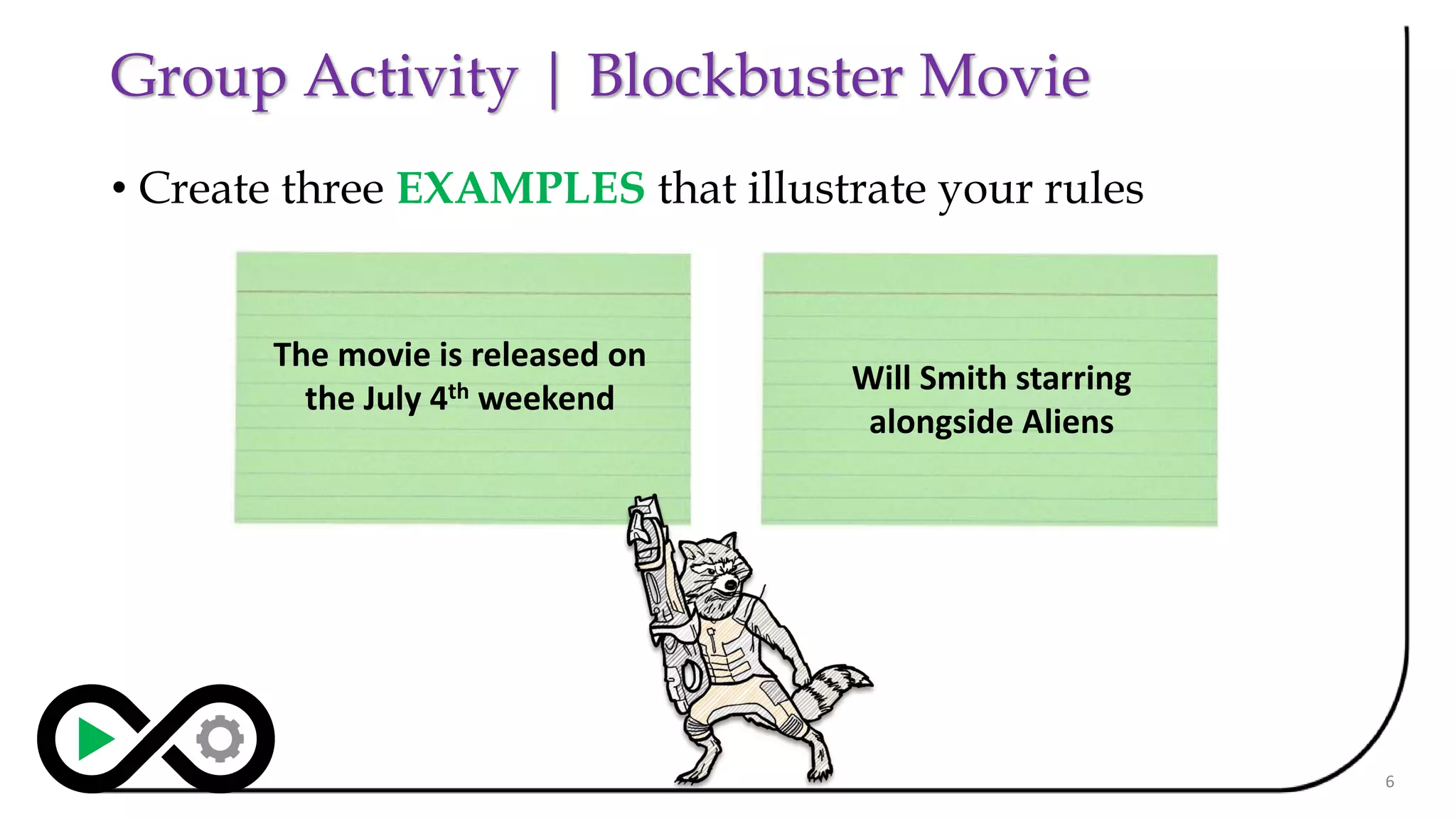 Group Activity | Blockbuster Movie

• Create three EXAMPLES that illustrate your rules

The movie is released on the July 4$^{th}$ weekend

Will Smith starring alongside Aliens

6